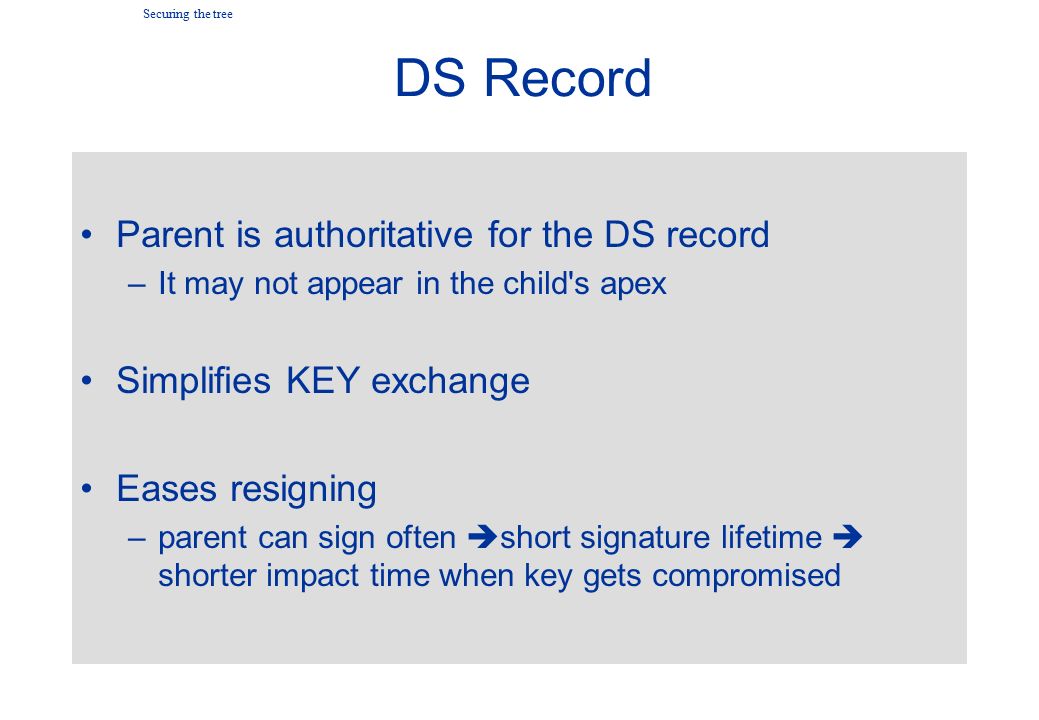 Securing the tree

DS Record

• Parent is authoritative for the DS record
– It may not appear in the child's apex

• Simplifies KEY exchange

• Eases resigning
– parent can sign often ➔short signature lifetime ➔ shorter impact time when key gets compromised